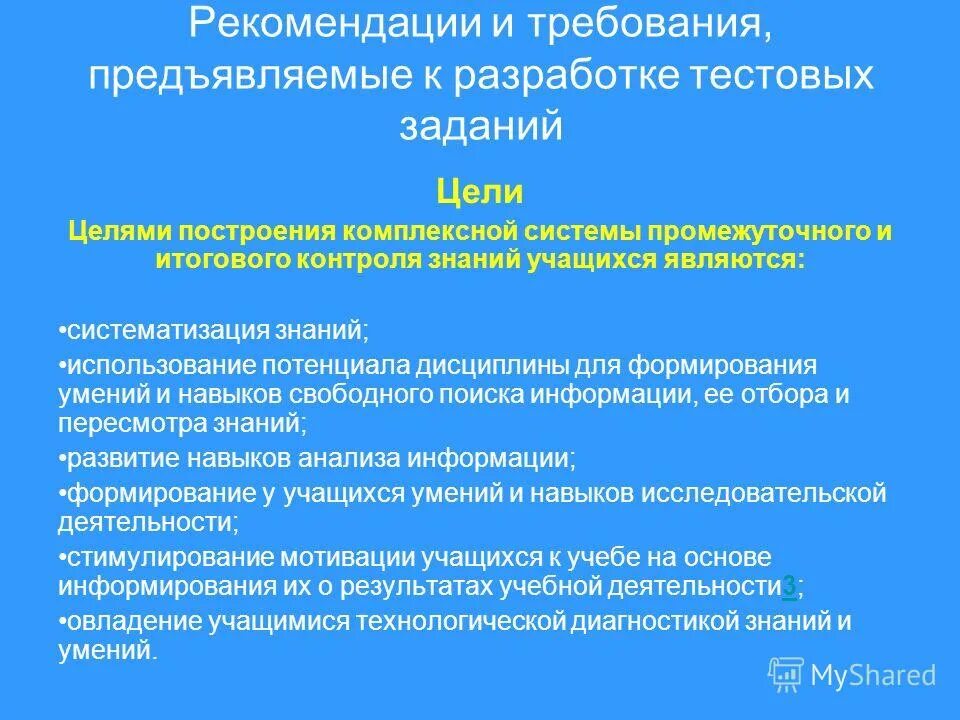 Рекомендации и требования, предъявляемые к разработке тестовых заданий

Цели

Целями построения комплексной системы промежуточного и итогового контроля знаний учащихся являются:

•систематизация знаний;

•использование потенциала дисциплины для формирования умений и навыков свободного поиска информации, ее отбора и пересмотра знаний;

•развитие навыков анализа информации;

•формирование у учащихся умений и навыков исследовательской деятельности;

•стимулирование мотивации учащихся к учебе на основе информирования их о результатах учебной деятельности3;

•овладение учащимися технологической диагностикой знаний и умений.

MyShared